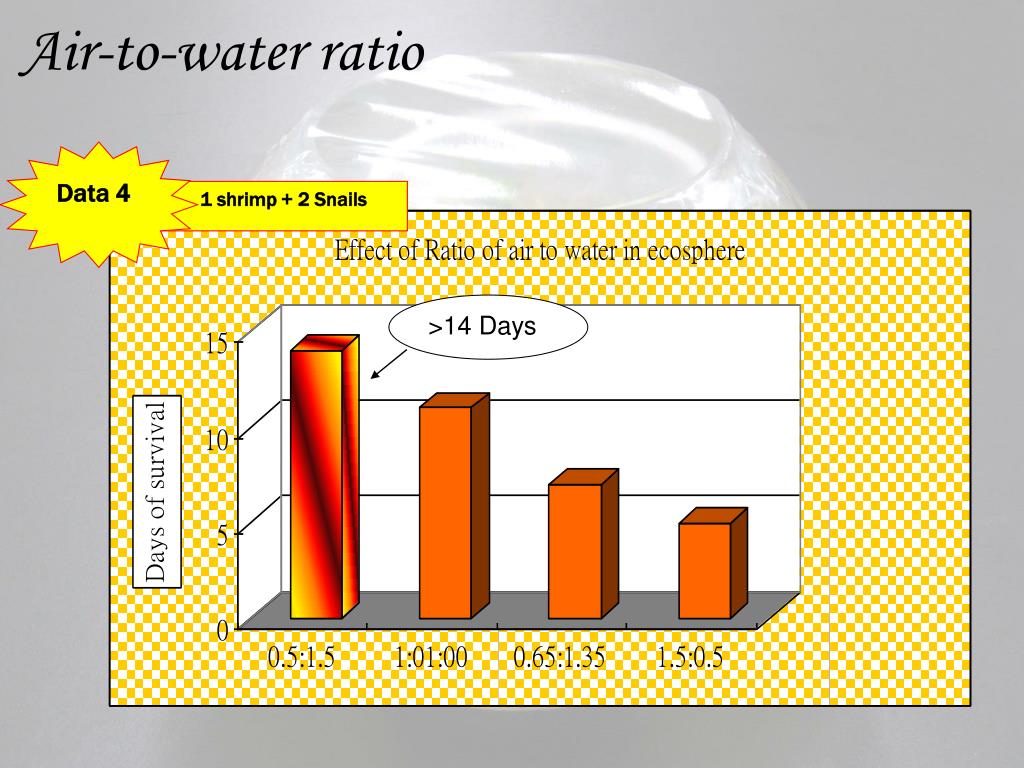 Air-to-water ratio

Data 4

1 shrimp + 2 Snails

Effect of Ratio of air to water in ecosphere

>14 Days

Days of survival

15
10
5
0

0.5:1.5
1:01:00
0.65:1.35
1.5:0.5